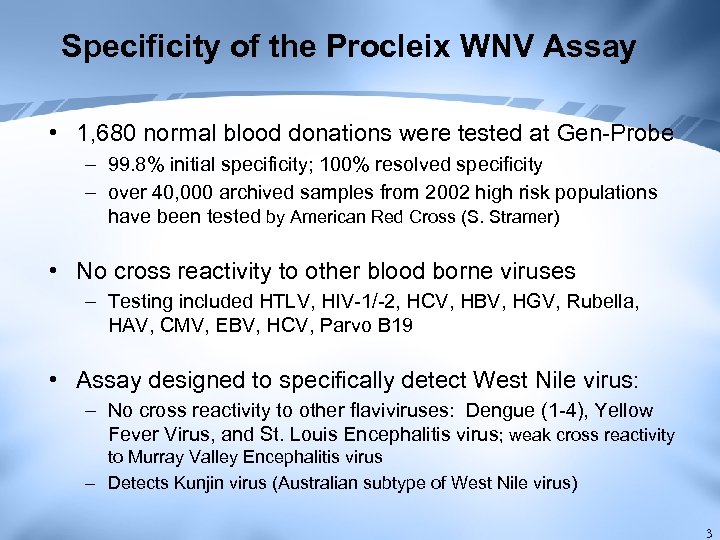 Specificity of the Procleix WNV Assay

• 1,680 normal blood donations were tested at Gen-Probe
– 99.8% initial specificity; 100% resolved specificity
– over 40,000 archived samples from 2002 high risk populations have been tested by American Red Cross (S. Stramer)

• No cross reactivity to other blood borne viruses
– Testing included HTLV, HIV-1/-2, HCV, HBV, HGV, Rubella, HAV, CMV, EBV, HCV, Parvo B19

• Assay designed to specifically detect West Nile virus:
– No cross reactivity to other flaviviruses: Dengue (1-4), Yellow Fever Virus, and St. Louis Encephalitis virus; weak cross reactivity to Murray Valley Encephalitis virus
– Detects Kunjin virus (Australian subtype of West Nile virus)

3